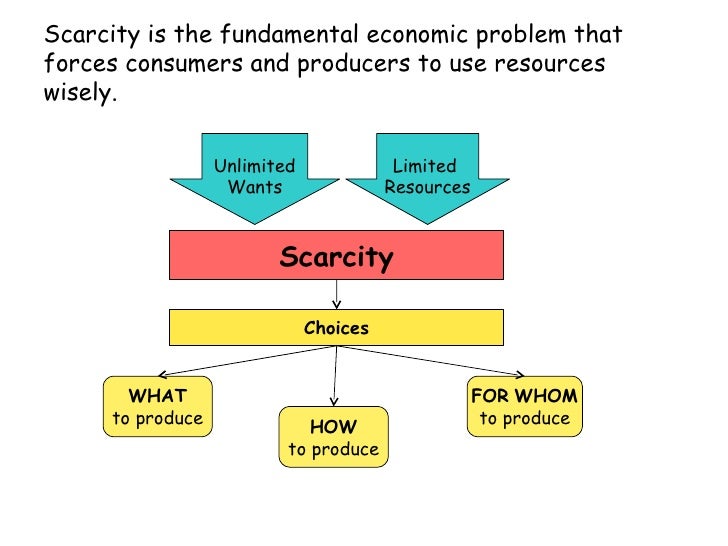 Scarcity is the fundamental economic problem that forces consumers and producers to use resources wisely.

Unlimited Wants

Limited Resources

Scarcity

Choices

WHAT to produce

HOW to produce

FOR WHOM to produce